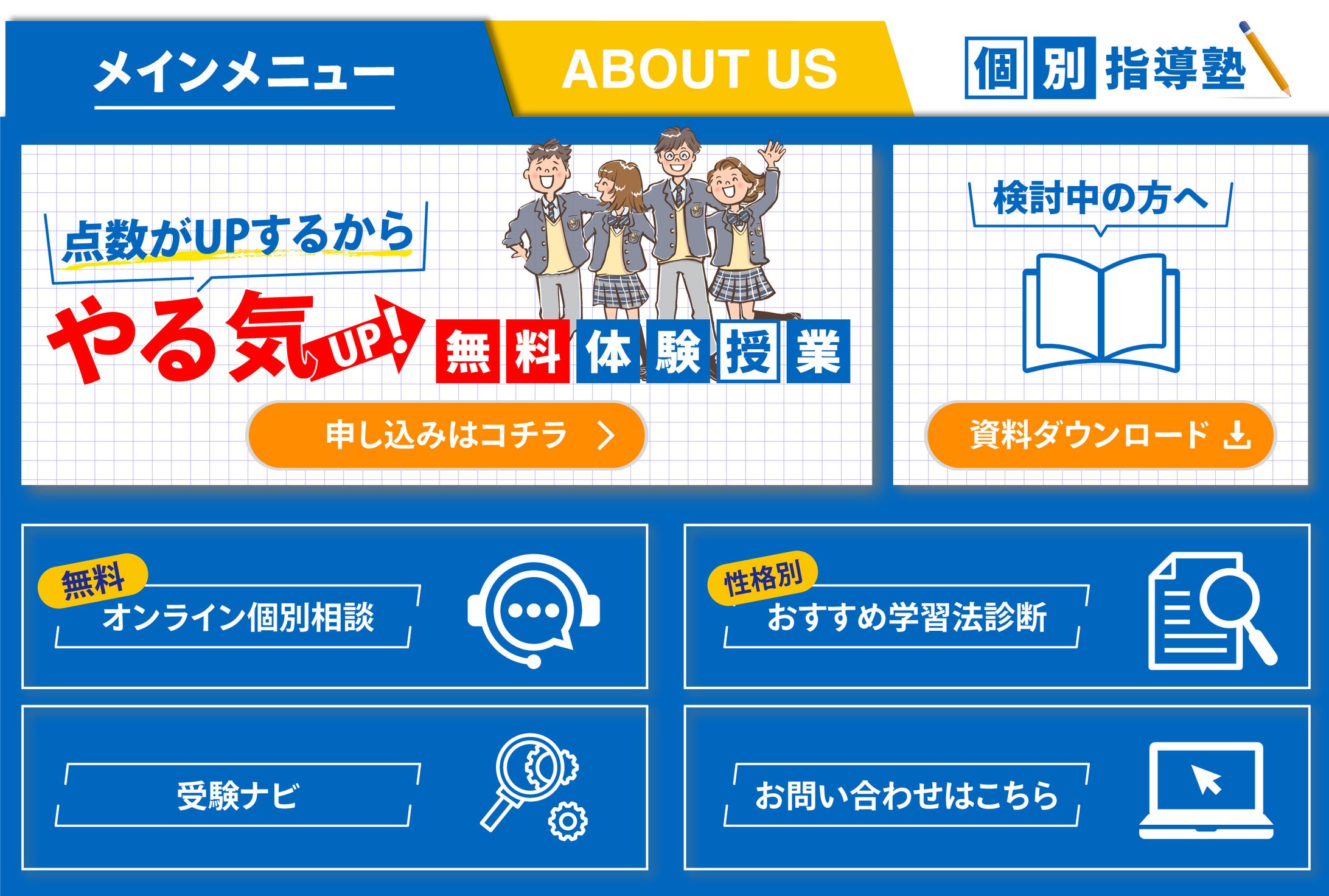 メインメニュー

ABOUT US

個別指導塾

点数がUPするから

やる気UP!

無料体験授業

申し込みはコチラ

検討中の方へ

資料ダウンロード

無料
オンライン個別相談

性格別
おすすめ学習法診断

受験ナビ

お問い合わせはこちら